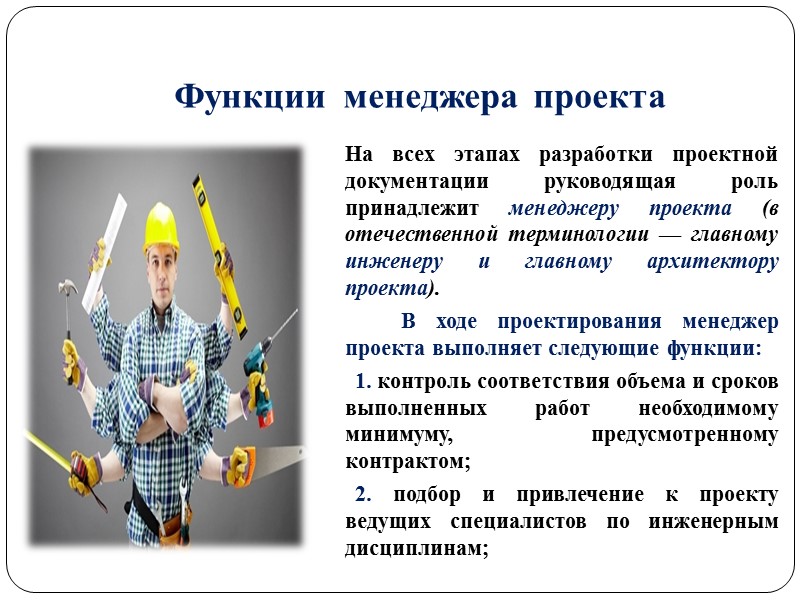 Функции менеджера проекта

На всех этапах разработки проектной документации руководящая роль принадлежит менеджеру проекта (в отечественной терминологии — главному инженеру и главному архитектору проекта).

В ходе проектирования менеджер проекта выполняет следующие функции:

1. контроль соответствия объема и сроков выполненных работ необходимому минимуму, предусмотренному контрактом;

2. подбор и привлечение к проекту ведущих специалистов по инженерным дисциплинам;